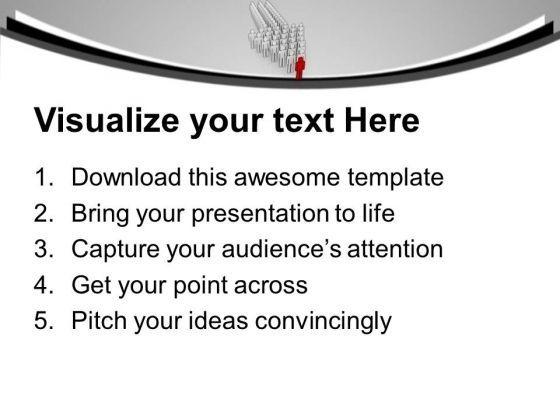 Visualize your text Here

1. Download this awesome template
2. Bring your presentation to life
3. Capture your audience's attention
4. Get your point across
5. Pitch your ideas convincingly